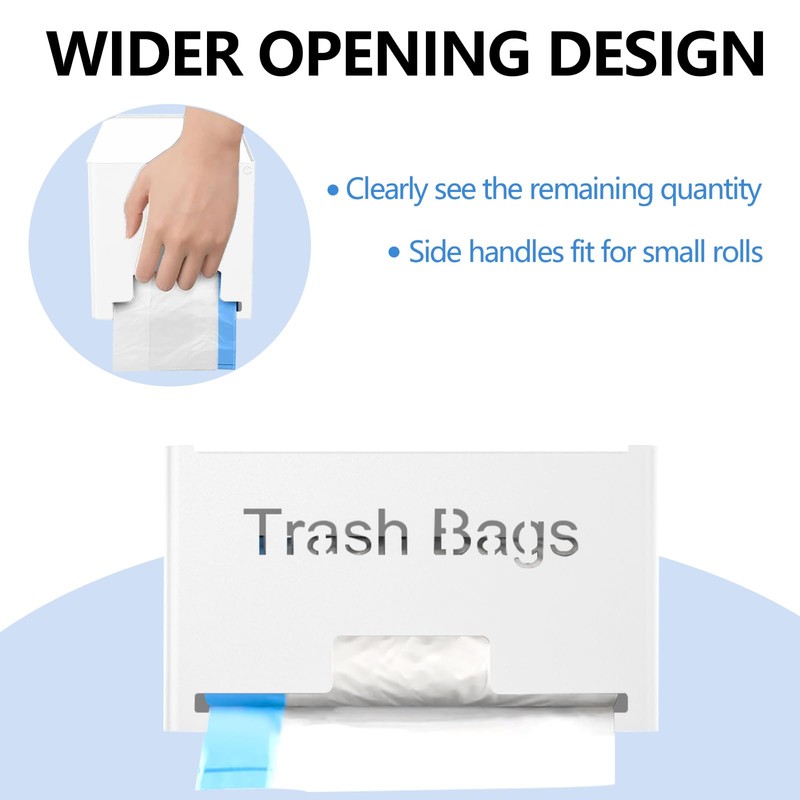 WIDER OPENING DESIGN

• Clearly see the remaining quantity

• Side handles fit for small rolls

Trash Bags